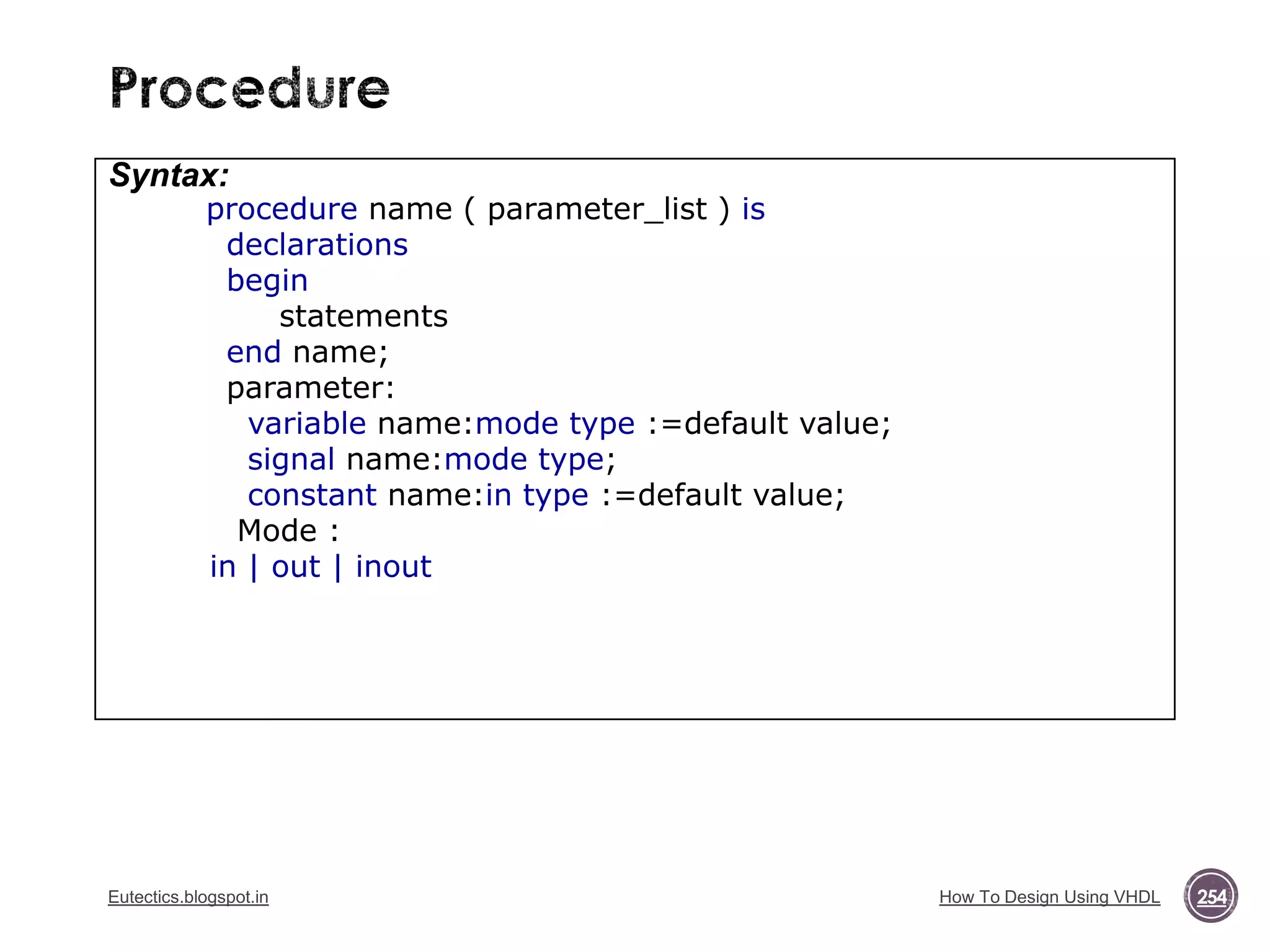 Procedure

Syntax:

procedure name ( parameter_list ) is
declarations
begin
statements
end name;
parameter:
variable name:mode type :=default value;
signal name:mode type;
constant name:in type :=default value;
Mode :
in | out | inout

Eutectics.blogspot.in

How To Design Using VHDL

254